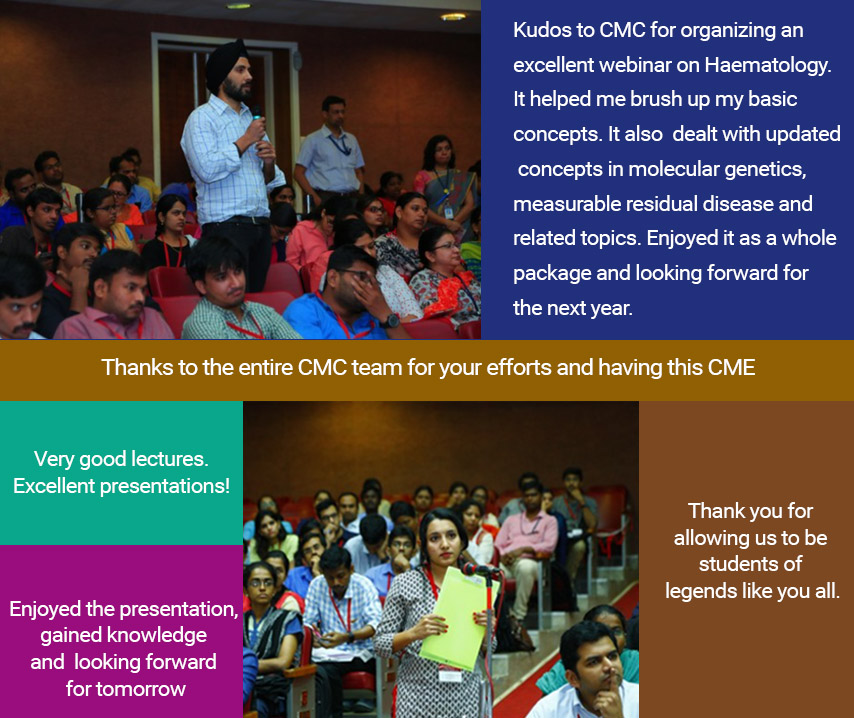 Kudos to CMC for organizing an excellent webinar on Haematology. It helped me brush up my basic concepts. It also dealt with updated concepts in molecular genetics, measurable residual disease and related topics. Enjoyed it as a whole package and looking forward for the next year.

Thanks to the entire CMC team for your efforts and having this CME

Very good lectures. Excellent presentations!

Enjoyed the presentation, gained knowledge and looking forward for tomorrow

Thank you for allowing us to be students of legends like you all.